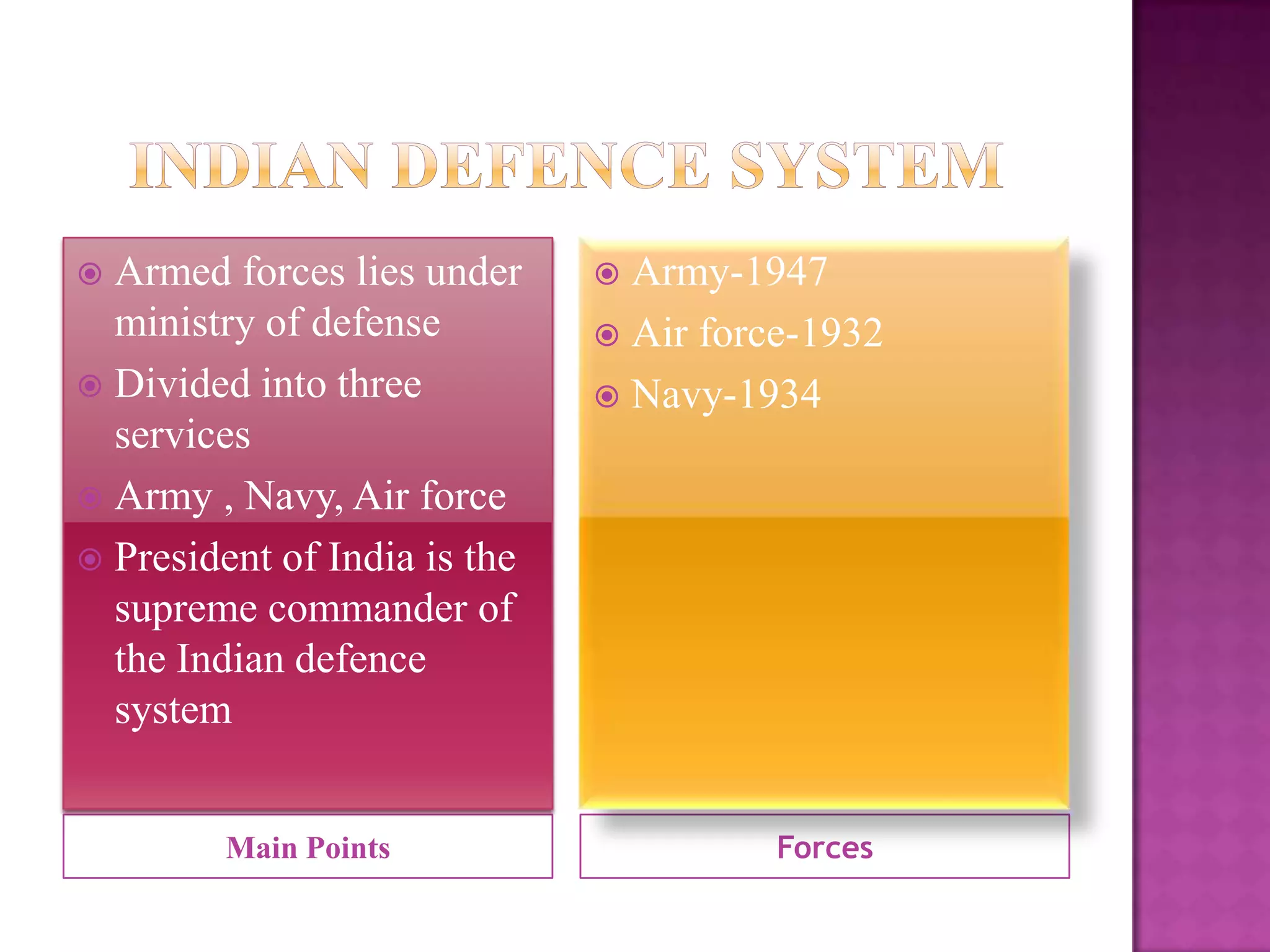 INDIAN DEFENCE SYSTEM

Armed forces lies under ministry of defense

Divided into three services

Army , Navy, Air force

President of India is the supreme commander of the Indian defence system

Main Points

Army-1947

Air force-1932

Navy-1934

Forces